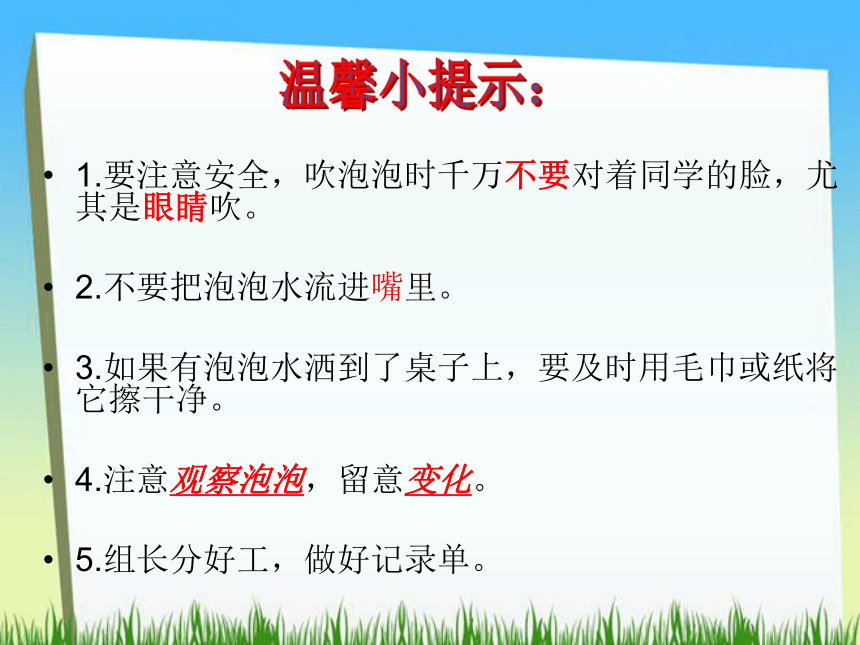 温馨小提示：

• 1.要注意安全，吹泡泡时千万不要对着同学的脸，尤其是眼睛吹。

• 2.不要把泡泡水流进嘴里。

• 3.如果有泡泡水洒到了桌子上，要及时用毛巾或纸将它擦干净。

• 4.注意观察泡泡，留意变化。

• 5.组长分好工，做好记录单。